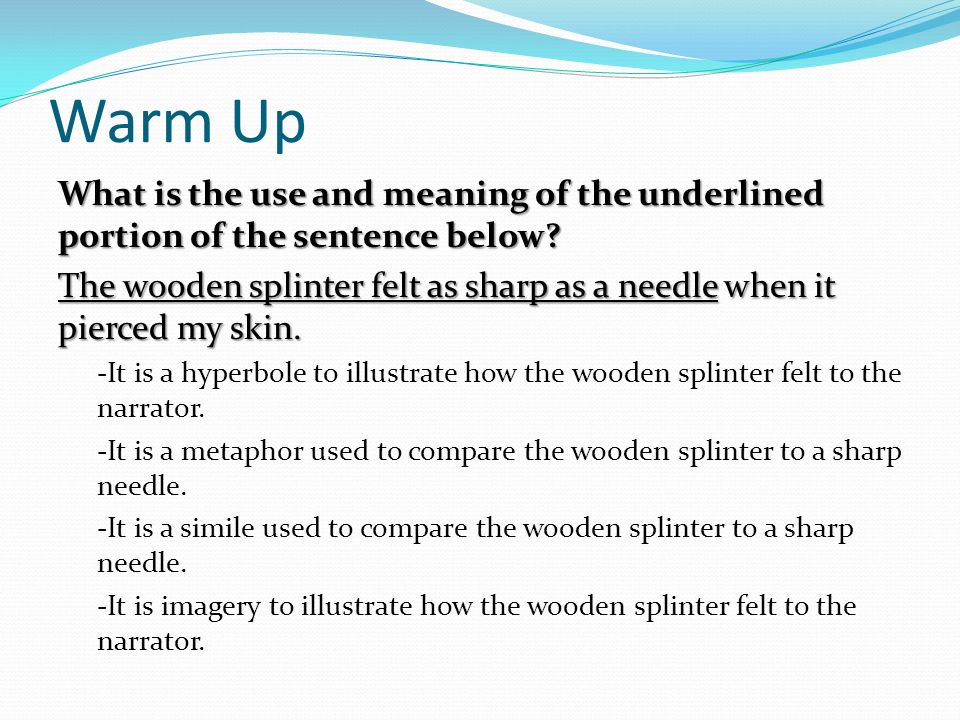 Warm Up

What is the use and meaning of the underlined portion of the sentence below?

The wooden splinter felt as sharp as a needle when it pierced my skin.

-It is a hyperbole to illustrate how the wooden splinter felt to the narrator.

-It is a metaphor used to compare the wooden splinter to a sharp needle.

-It is a simile used to compare the wooden splinter to a sharp needle.

-It is imagery to illustrate how the wooden splinter felt to the narrator.